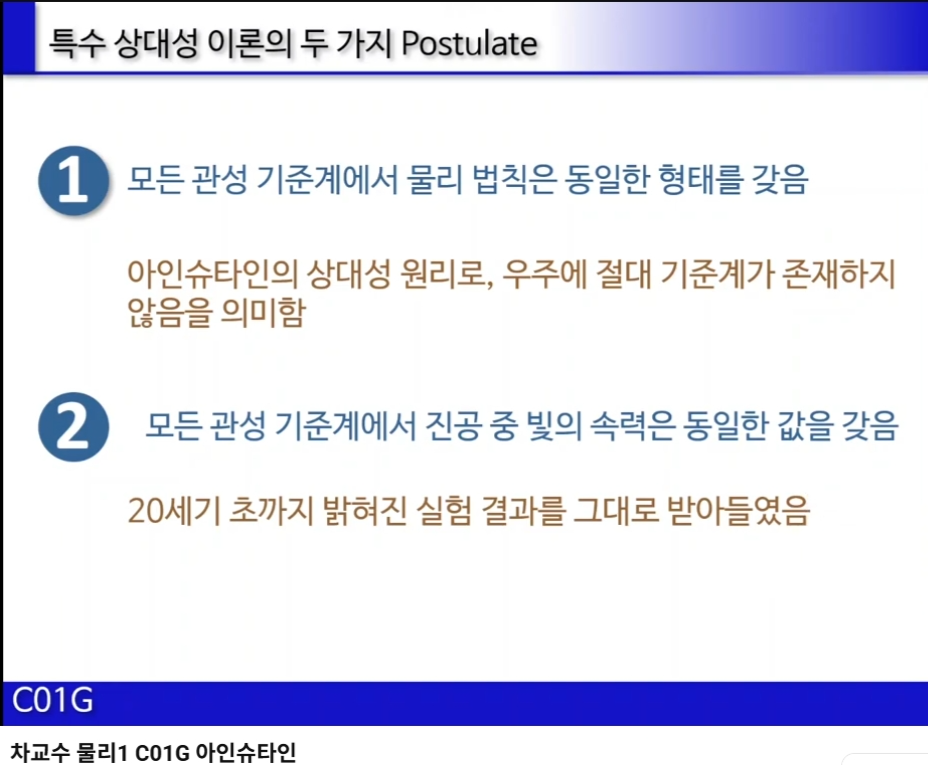 특수 상대성 이론의 두 가지 Postulate

1 모든 관성 기준계에서 물리 법칙은 동일한 형태를 갖음

아인슈타인의 상대성 원리로, 우주에 절대 기준계가 존재하지 않음을 의미함

2 모든 관성 기준계에서 진공 중 빛의 속력은 동일한 값을 갖음

20세기 초까지 밝혀진 실험 결과를 그대로 받아들였음

C01G

차교수 물리1 C01G 아인슈타인